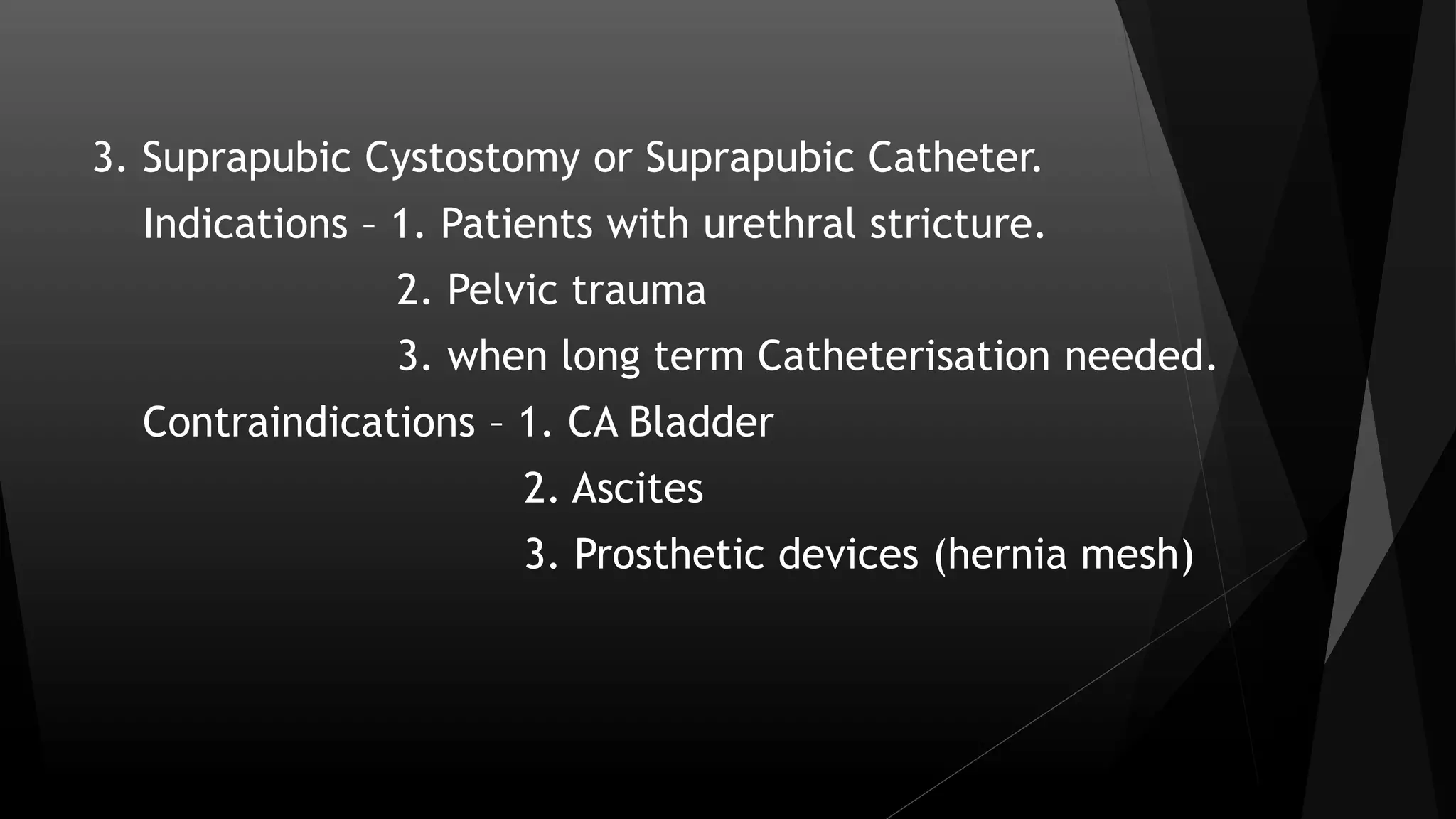 3. Suprapubic Cystostomy or Suprapubic Catheter.

Indications – 1. Patients with urethral stricture.

2. Pelvic trauma

3. when long term Catheterisation needed.

Contraindications – 1. CA Bladder

2. Ascites

3. Prosthetic devices (hernia mesh)